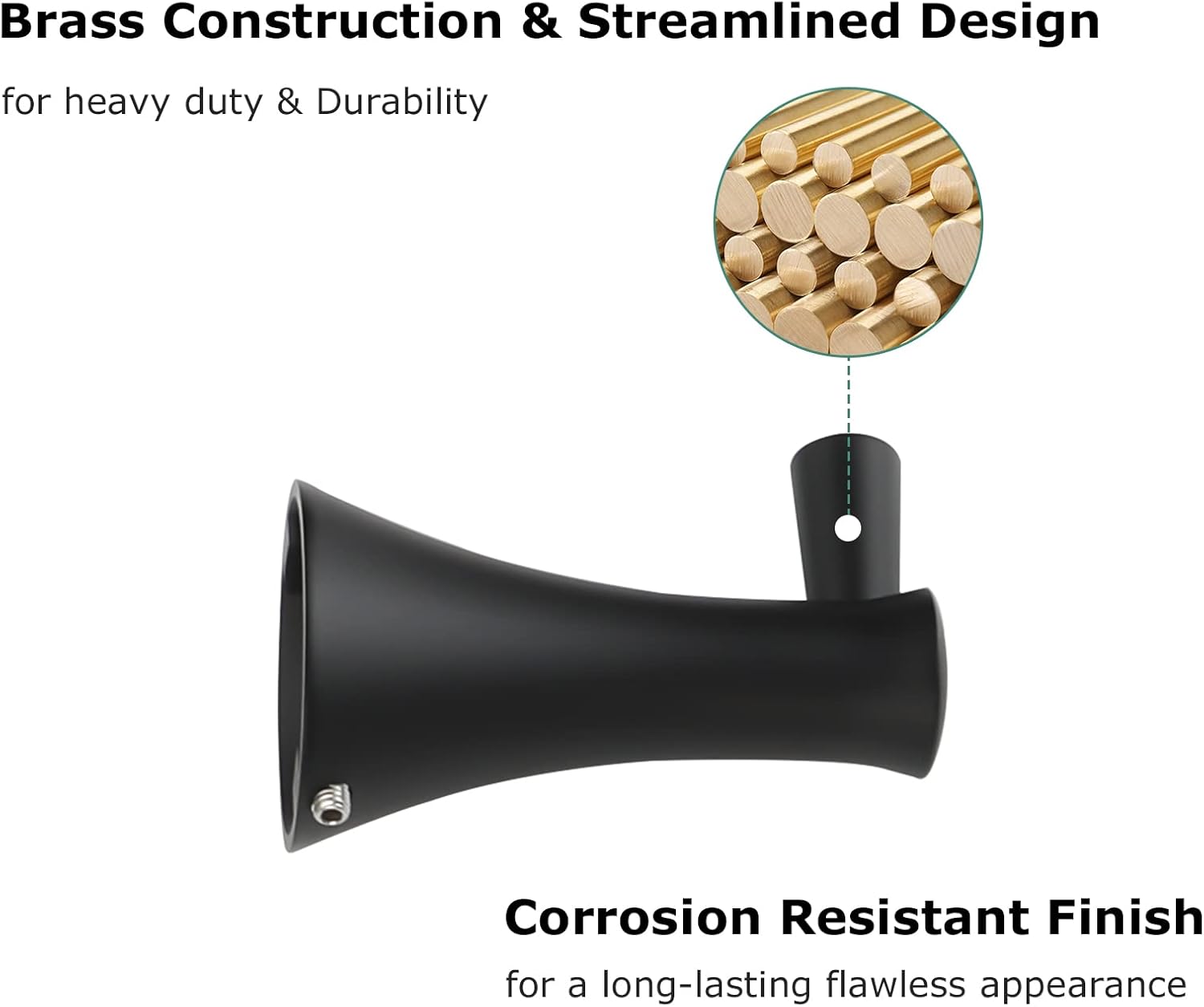 Brass Construction & Streamlined Design

for heavy duty & Durability

Corrosion Resistant Finish

for a long-lasting flawless appearance